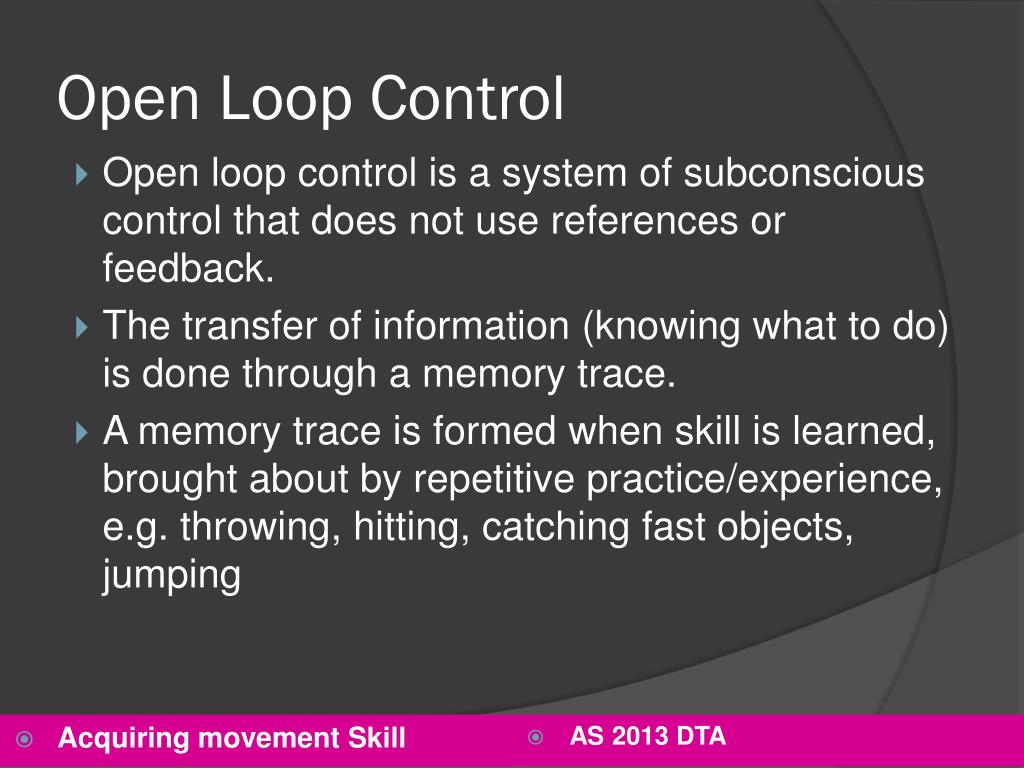 Open Loop Control

Open loop control is a system of subconscious control that does not use references or feedback.

The transfer of information (knowing what to do) is done through a memory trace.

A memory trace is formed when skill is learned, brought about by repetitive practice/experience, e.g. throwing, hitting, catching fast objects, jumping

Acquiring movement Skill

AS 2013 DTA